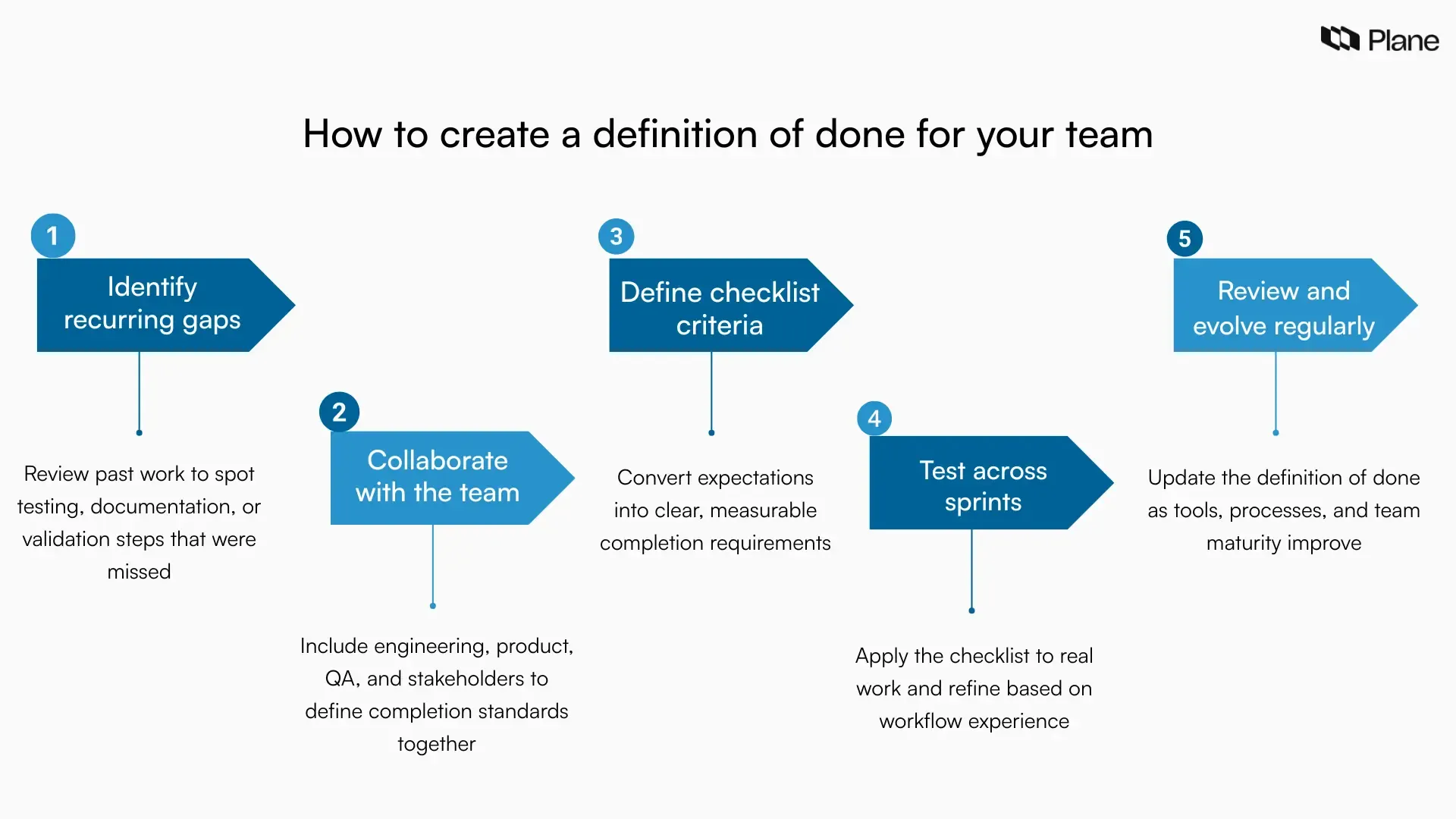 Plane

How to create a definition of done for your team

1
Identify recurring gaps

Review past work to spot testing, documentation, or validation steps that were missed

2
Collaborate with the team

Include engineering, product, QA, and stakeholders to define completion standards together

3
Define checklist criteria

Convert expectations into clear, measurable completion requirements

4
Test across sprints

Apply the checklist to real work and refine based on workflow experience

5
Review and evolve regularly

Update the definition of done as tools, processes, and team maturity improve